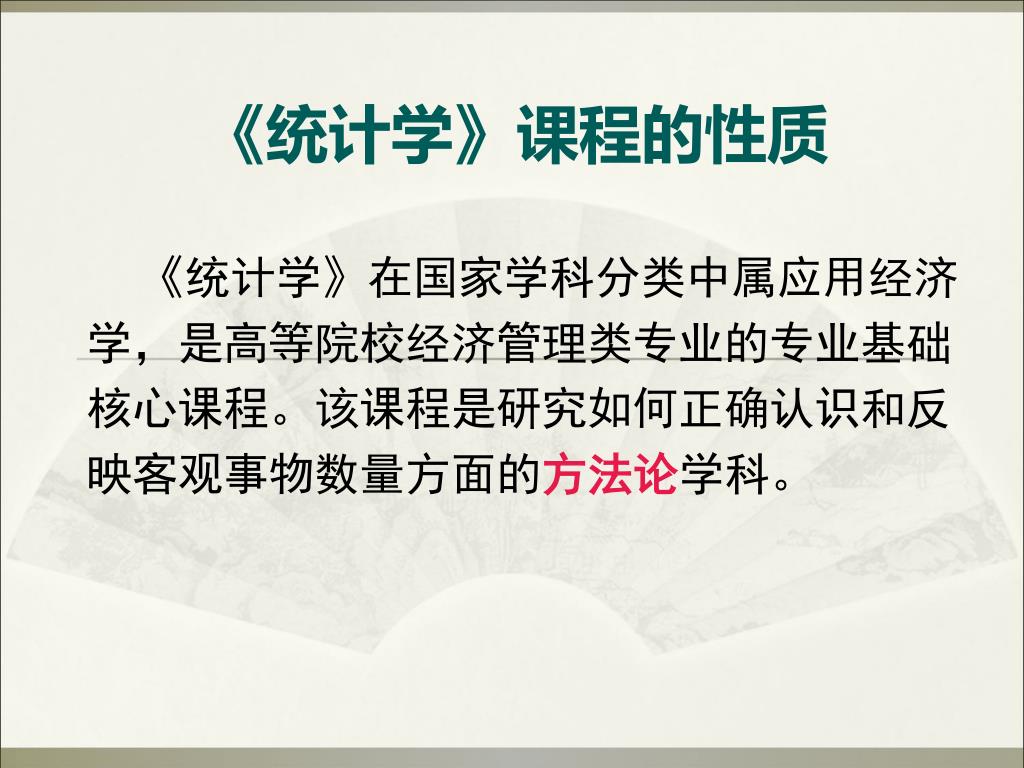 《统计学》课程的性质

《统计学》在国家学科分类中属应用经济学，是高等院校经济管理类专业的专业基础核心课程。该课程是研究如何正确认识和反映客观事物数量方面的方法论学科。